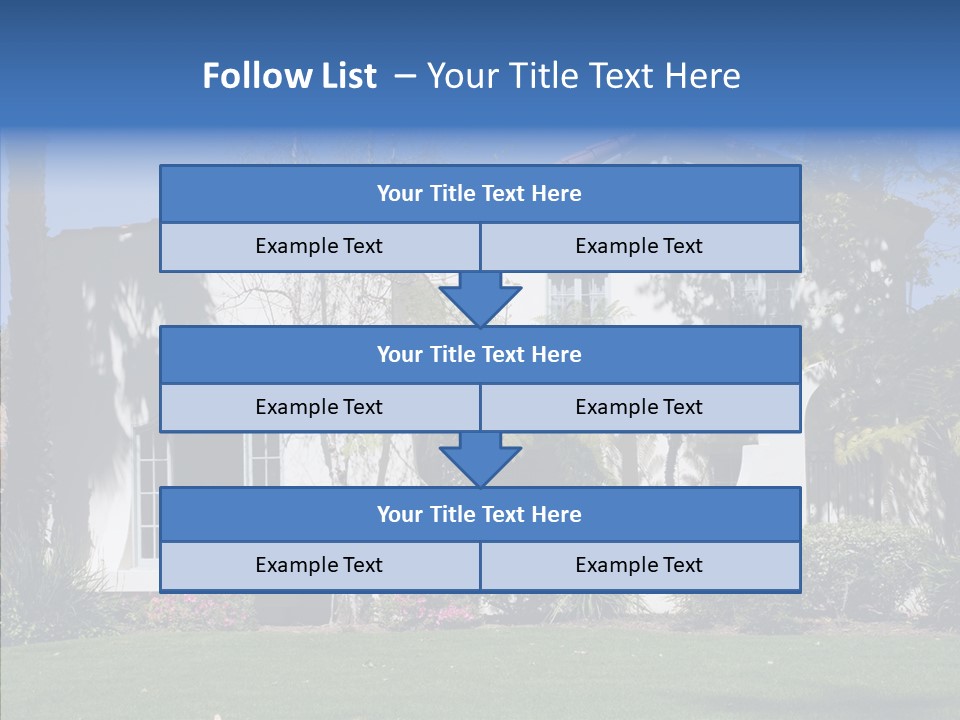 Follow List – Your Title Text Here

| Your Title Text Here | |
|---|---|
| Example Text | Example Text |

| Your Title Text Here | |
|---|---|
| Example Text | Example Text |

| Your Title Text Here | |
|---|---|
| Example Text | Example Text |